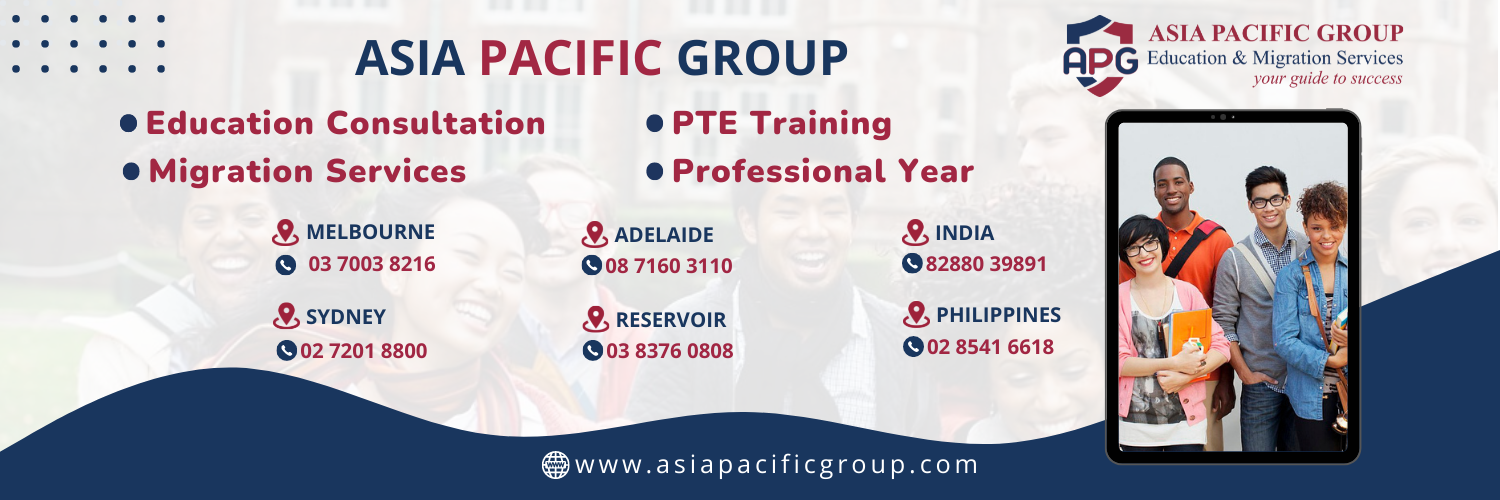 ASIA PACIFIC GROUP

APG ASIA PACIFIC GROUP
Education & Migration Services
your guide to success

Education Consultation
Migration Services
PTE Training
Professional Year

MELBOURNE
03 7003 8216

SYDNEY
02 7201 8800

ADELAIDE
08 7160 3110

RESERVOIR
03 8376 0808

INDIA
82880 39891

PHILIPPINES
02 8541 6618

www.asiapacificgroup.com